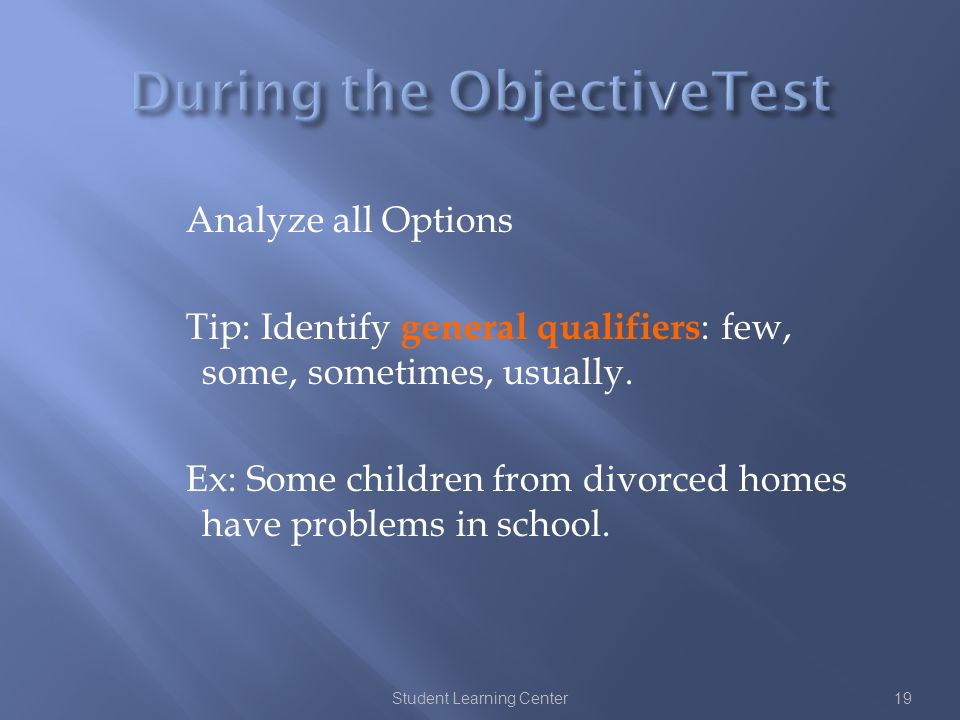 During the ObjectiveTest

Analyze all Options

Tip: Identify general qualifiers: few, some, sometimes, usually.

Ex: Some children from divorced homes have problems in school.

Student Learning Center

19